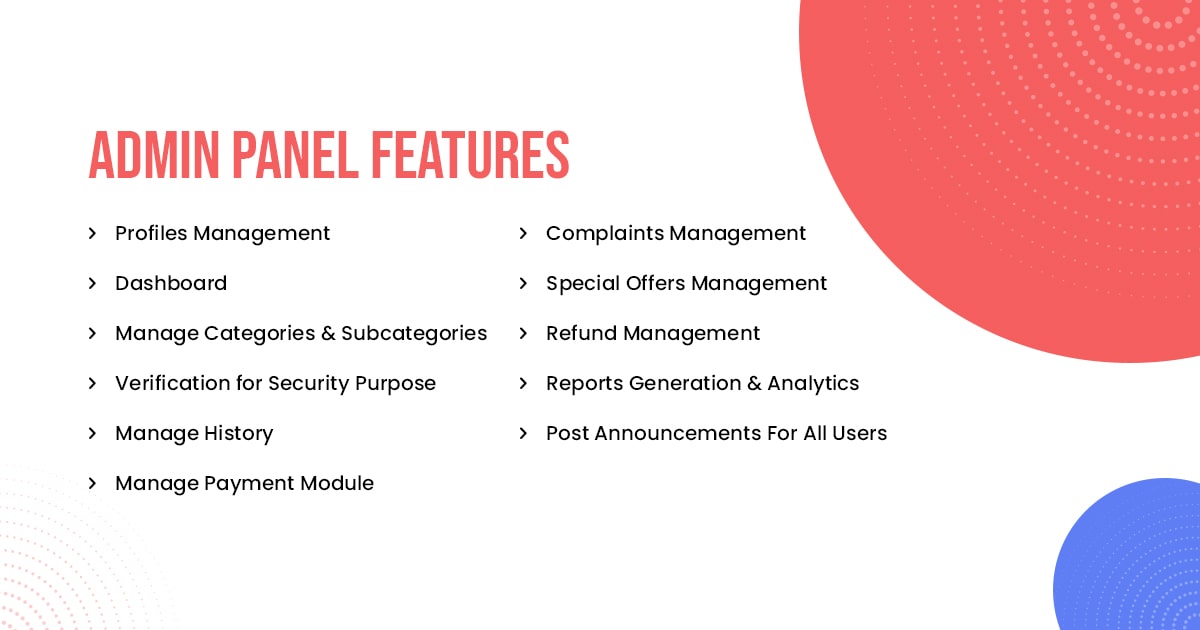 ADMIN PANEL FEATURES

› Profiles Management
› Dashboard
› Manage Categories & Subcategories
› Verification for Security Purpose
› Manage History
› Manage Payment Module

› Complaints Management
› Special Offers Management
› Refund Management
› Reports Generation & Analytics
› Post Announcements For All Users